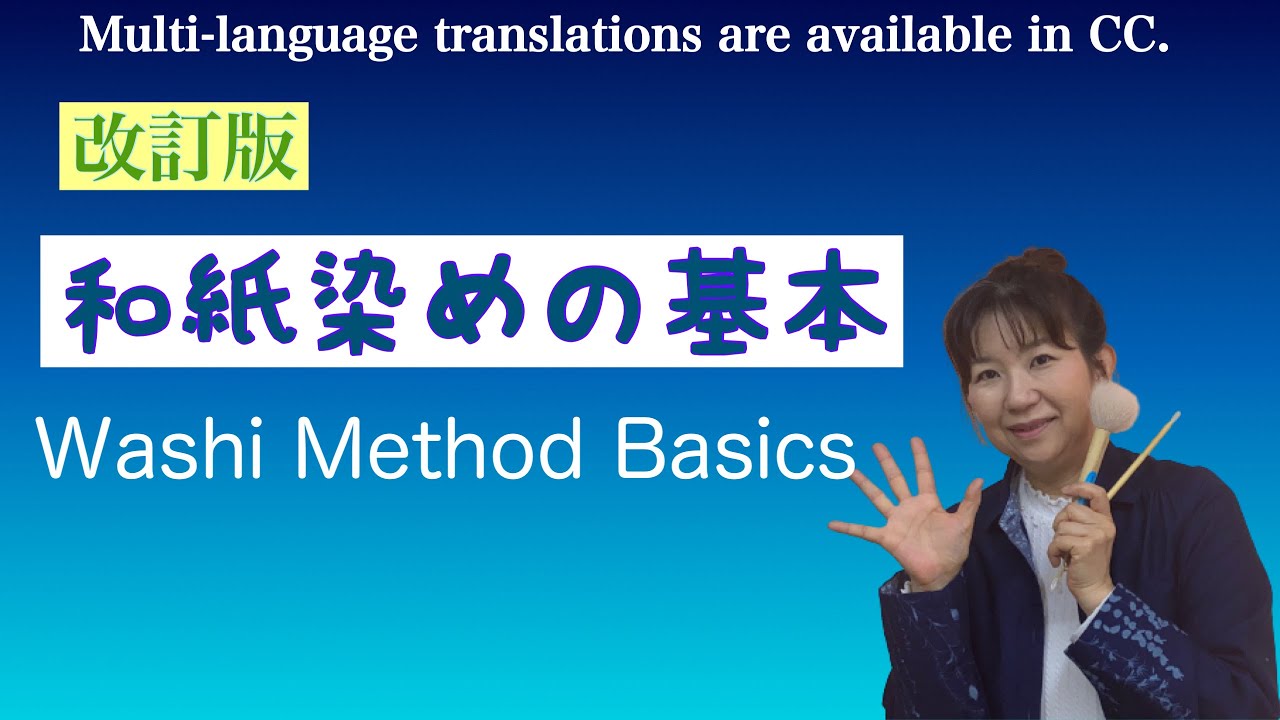 Multi-language translations are available in CC.

改訂版

和紙染めの基本

Washi Method Basics